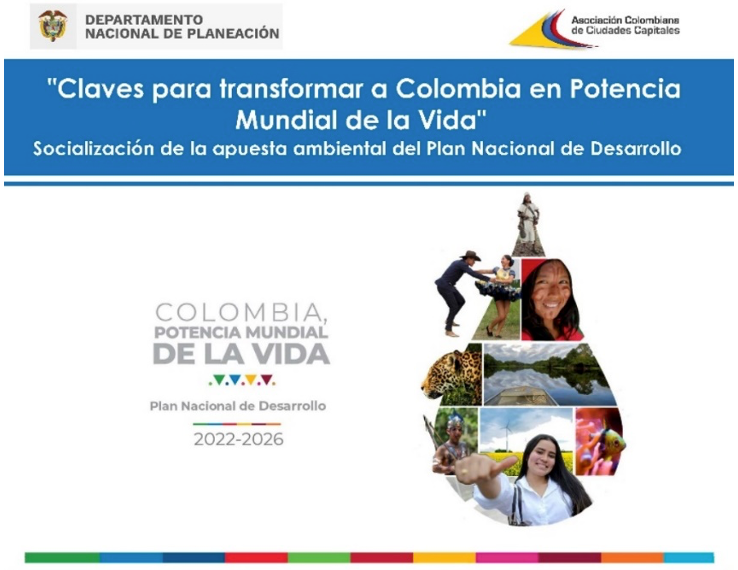 DEPARTAMENTO NACIONAL DE PLANEACIÓN

Asociación Colombiana de Ciudades Capitales

"Claves para transformar a Colombia en Potencia Mundial de la Vida"

Socialización de la apuesta ambiental del Plan Nacional de Desarrollo

COLOMBIA, POTENCIA MUNDIAL DE LA VIDA

Plan Nacional de Desarrollo

2022-2026